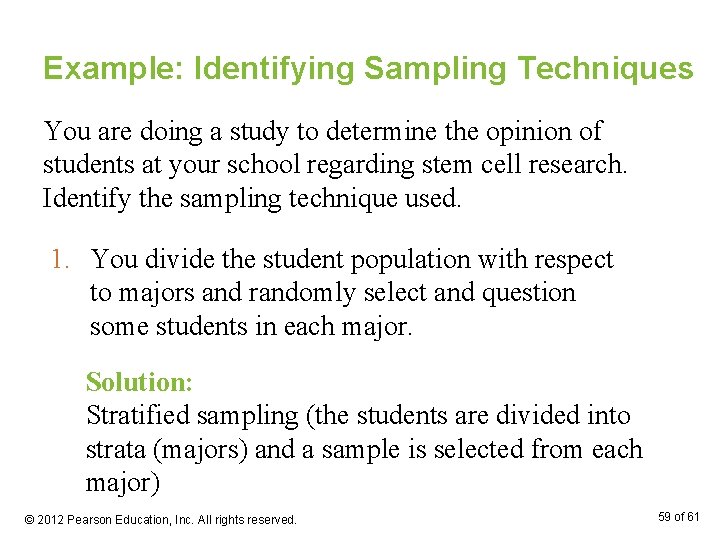 Example: Identifying Sampling Techniques

You are doing a study to determine the opinion of students at your school regarding stem cell research. Identify the sampling technique used.

1. You divide the student population with respect to majors and randomly select and question some students in each major.

Solution:
Stratified sampling (the students are divided into strata (majors) and a sample is selected from each major)

© 2012 Pearson Education, Inc. All rights reserved.

59 of 61